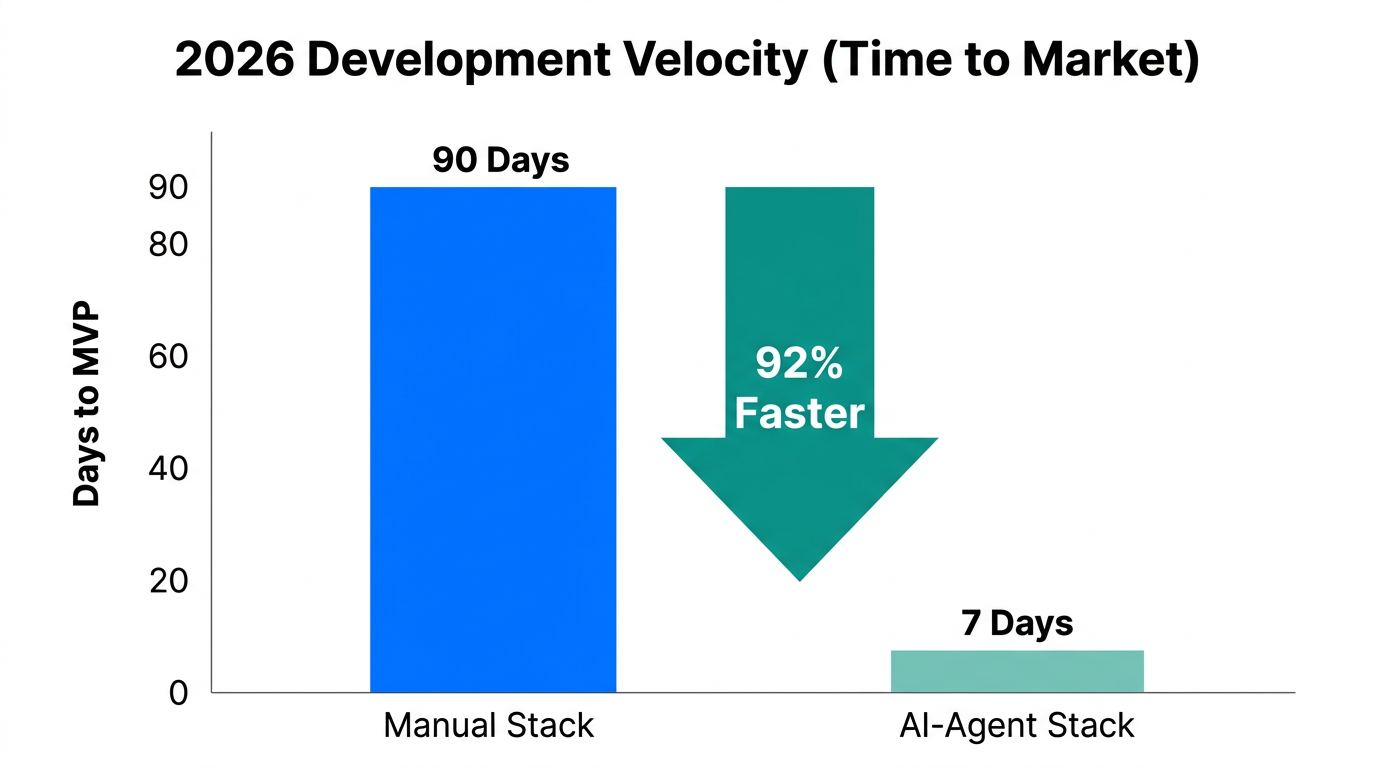 2026 Development Velocity (Time to Market)

Days to MVP

90
80
60
40
20
0

90 Days

92%
Faster

7 Days

Manual Stack

AI-Agent Stack